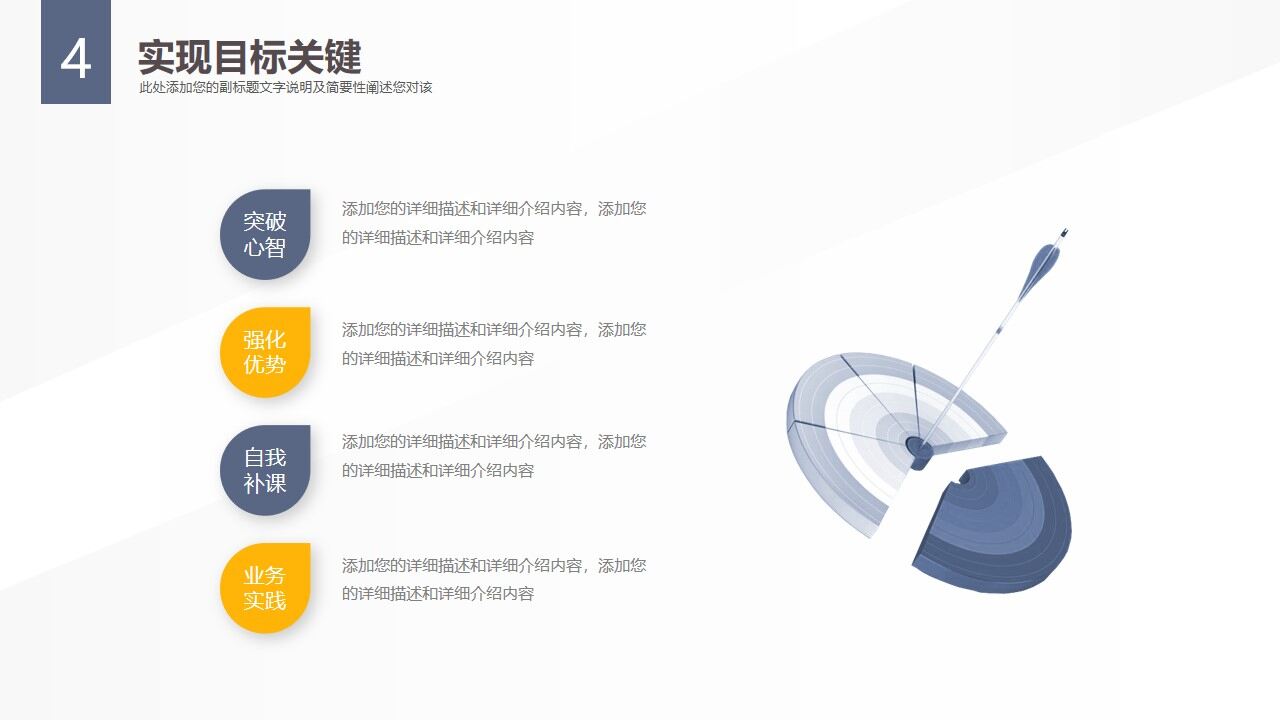 4

实现目标关键

此处添加您的副标题文字说明及简要性阐述您对该

突破心智

添加您的详细描述和详细介绍内容，添加您的详细描述和详细介绍内容

强化优势

添加您的详细描述和详细介绍内容，添加您的详细描述和详细介绍内容

自我补课

添加您的详细描述和详细介绍内容，添加您的详细描述和详细介绍内容

业务实践

添加您的详细描述和详细介绍内容，添加您的详细描述和详细介绍内容